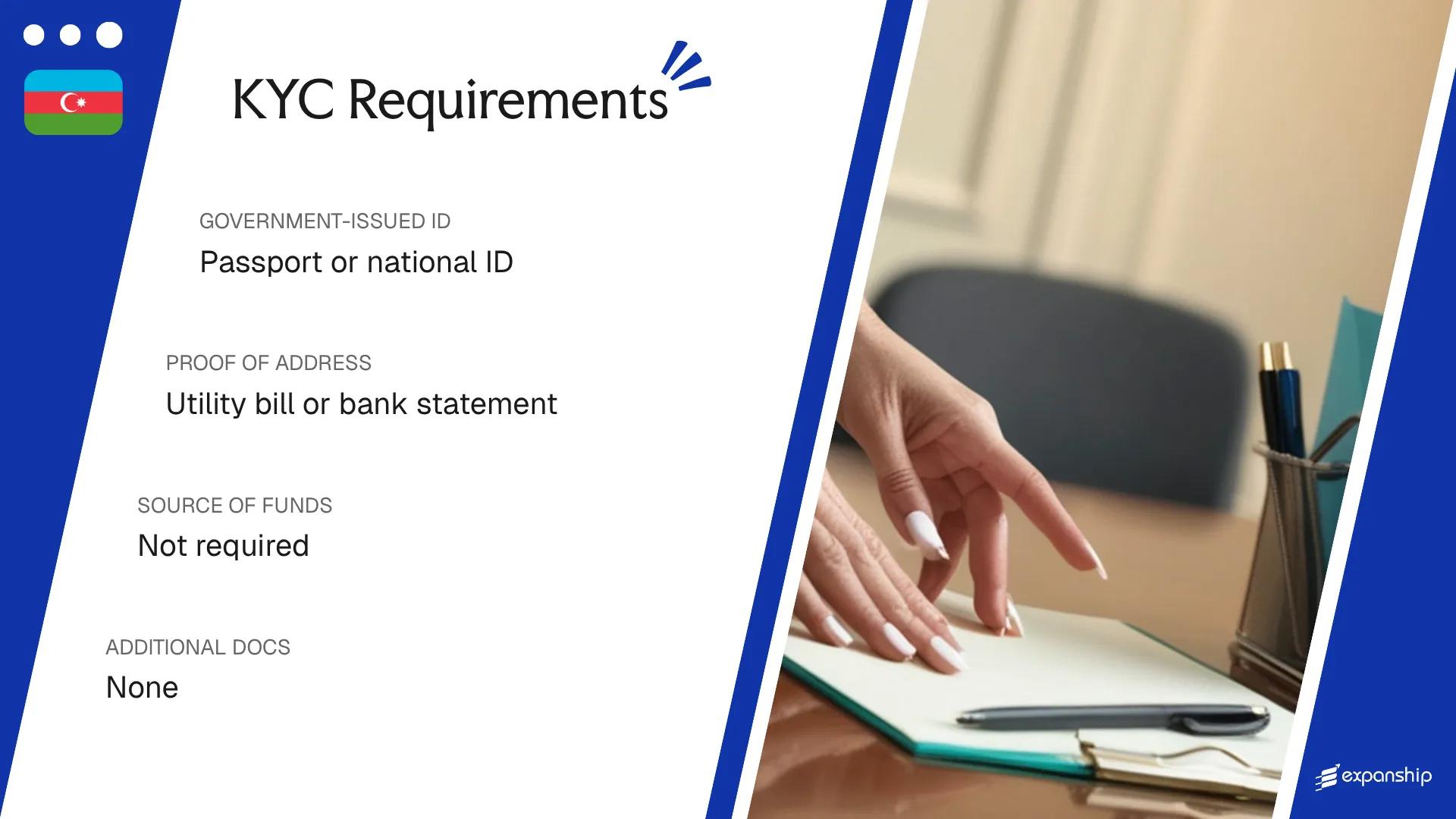 KYC Requirements

GOVERNMENT-ISSUED ID

Passport or national ID

PROOF OF ADDRESS

Utility bill or bank statement

SOURCE OF FUNDS

Not required

ADDITIONAL DOCS

None

expanship